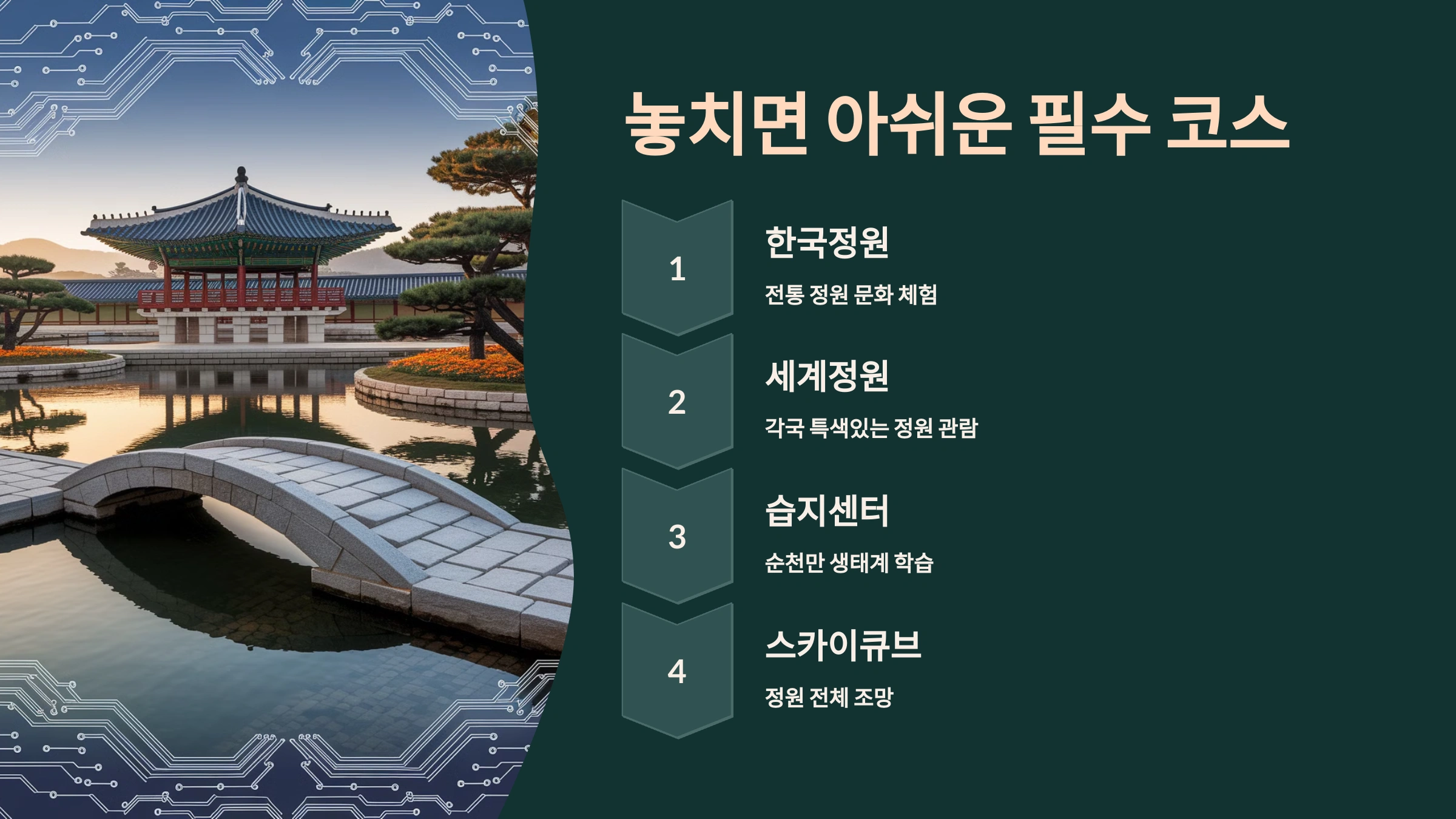 놓치면 아쉬운 필수 코스

1

한국정원

전통 정원 문화 체험

2

세계정원

각국 특색있는 정원 관람

3

습지센터

순천만 생태계 학습

4

스카이큐브

정원 전체 조망